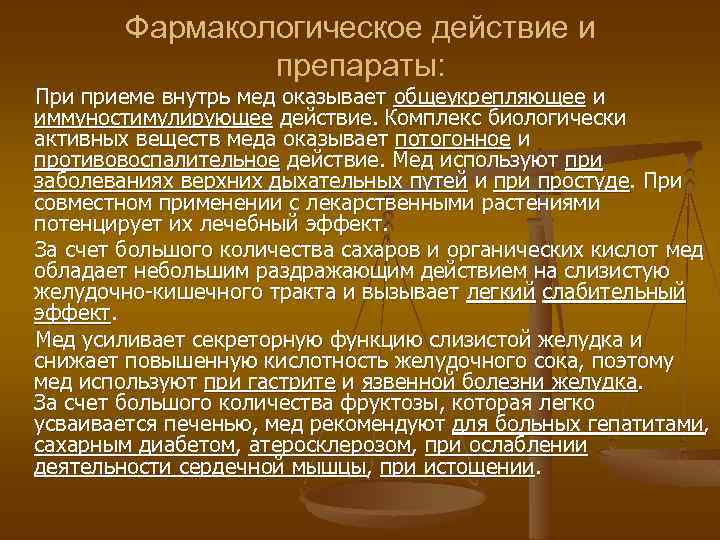 Фармакологическое действие и препараты:

При приеме внутрь мед оказывает общеукрепляющее и иммуностимулирующее действие. Комплекс биологически активных веществ меда оказывает потогонное и противовоспалительное действие. Мед используют при заболеваниях верхних дыхательных путей и при простуде. При совместном применении с лекарственными растениями потенцирует их лечебный эффект.

За счет большого количества сахаров и органических кислот мед обладает небольшим раздражающим действием на слизистую желудочно-кишечного тракта и вызывает легкий слабительный эффект.

Мед усиливает секреторную функцию слизистой желудка и снижает повышенную кислотность желудочного сока, поэтому мед используют при гастрите и язвенной болезни желудка. За счет большого количества фруктозы, которая легко усваивается печенью, мед рекомендуют для больных гепатитами, сахарным диабетом, атеросклерозом, при ослаблении деятельности сердечной мышцы, при истощении.